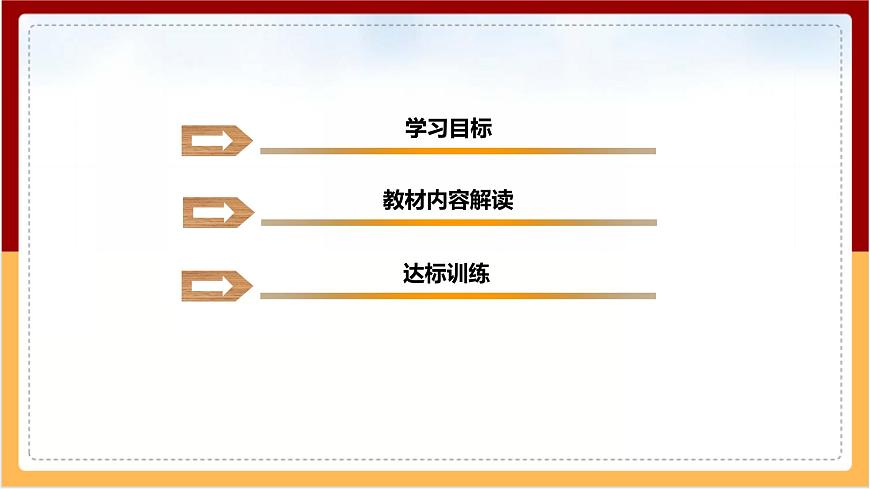 学习目标

教材内容解读

达标训练